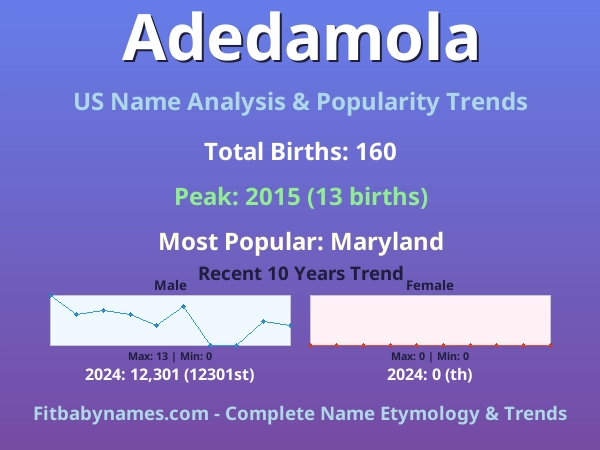 Adedamola

US Name Analysis & Popularity Trends

Total Births: 160

Peak: 2015 (13 births)

Most Popular: Maryland

Recent 10 Years Trend

Male

Max: 13 | Min: 0

2024: 12,301 (12301st)

Female

Max: 0 | Min: 0

2024: 0 (th)

Fitbabynames.com - Complete Name Etymology & Trends